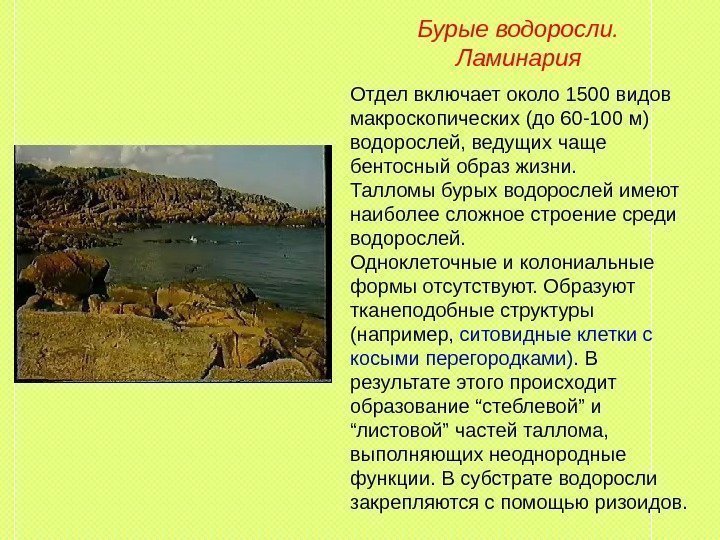 Бурые водоросли.
Ламинария

Отдел включает около 1500 видов макроскопических (до 60-100 м) водорослей, ведущих чаще бентосный образ жизни.
Талломы бурых водорослей имеют наиболее сложное строение среди водорослей.
Одноклеточные и колониальные формы отсутствуют. Образуют тканеподобные структуры (например, ситовидные клетки с косыми перегородками). В результате этого происходит образование “стеблевой” и “листовой” частей таллома, выполняющих неоднородные функции. В субстрате водоросли закрепляются с помощью ризоидов.